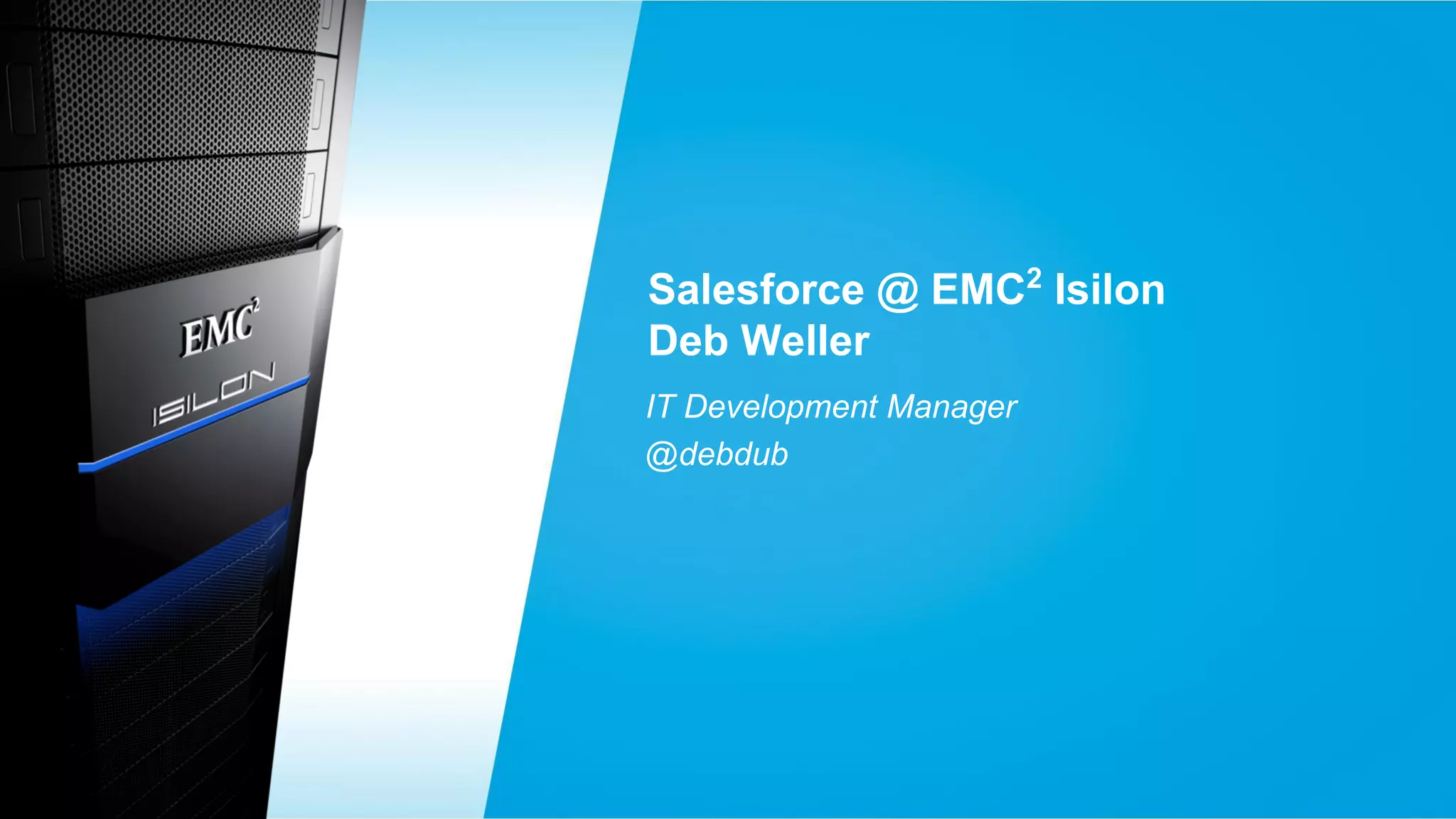 EMC$^2$
ISILON

Salesforce @ EMC$^2$ Isilon
Deb Weller

IT Development Manager
@debdub